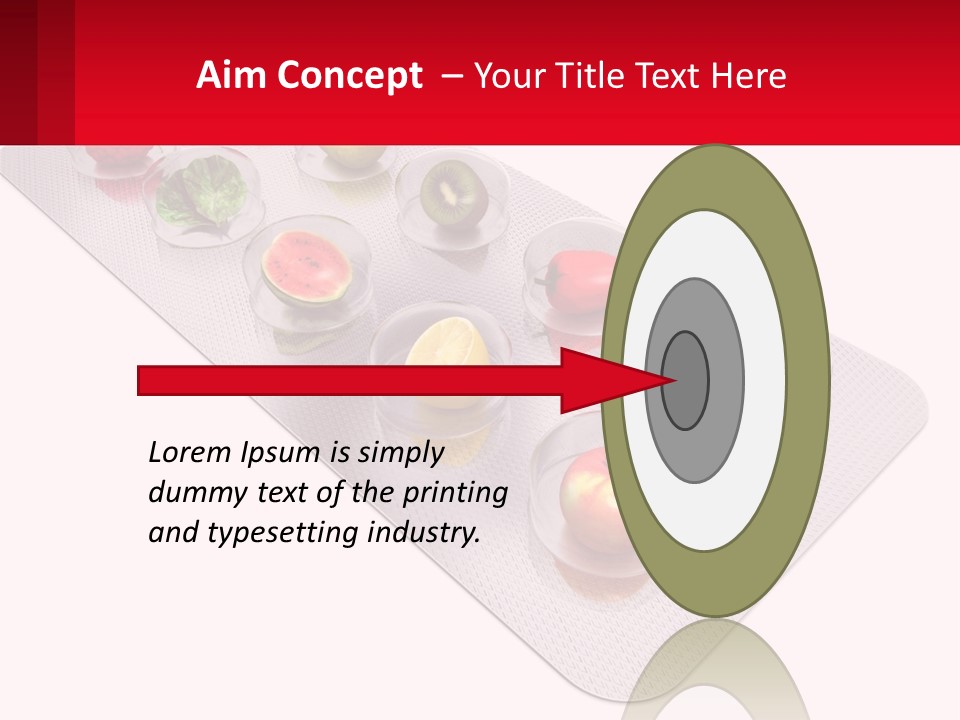 Aim Concept – Your Title Text Here

Lorem Ipsum is simply dummy text of the printing and typesetting industry.